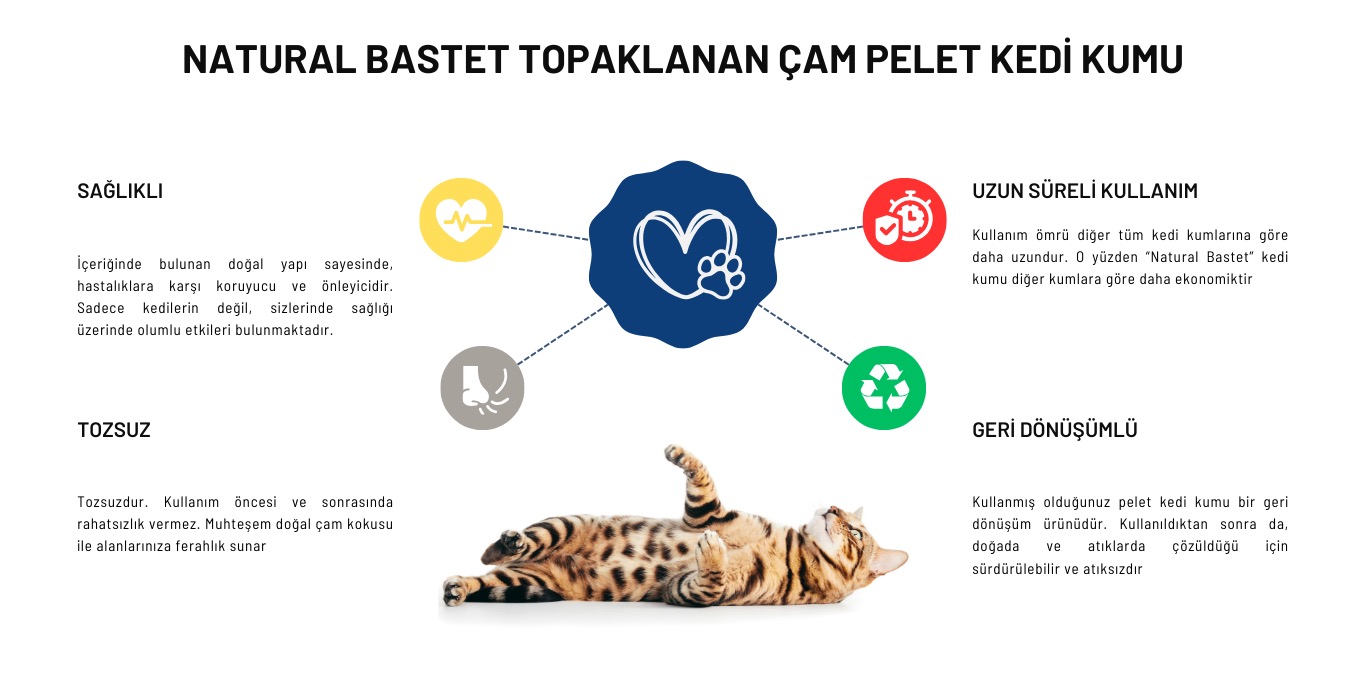 NATURAL BASTET TOPAKLANAN ÇAM PELET KEDİ KUMU

SAĞLIKLI

İçeriğinde bulunan doğal yapı sayesinde, hastalıklara karşı koruyucu ve önleyicidir. Sadece kedilerin değil, sizlerinde sağlığı üzerinde olumlu etkileri bulunmaktadır.

TOZSUZ

Tozsuzdur. Kullanım öncesi ve sonrasında rahatsızlık vermez. Muhteşem doğal çam kokusu ile alanlarınıza ferahlık sunar

UZUN SÜRELİ KULLANIM

Kullanım ömrü diğer tüm kedi kumlarına göre daha uzundur. O yüzden "Natural Bastet" kedi kumu diğer kumlara göre daha ekonomiktir

GERİ DÖNÜŞÜMLÜ

Kullanmış olduğunuz pelet kedi kumu bir geri dönüşüm ürünüdür. Kullanıldıktan sonra da, doğada ve atıklarda çözüldüğü için sürdürülebilir ve atıksızdır